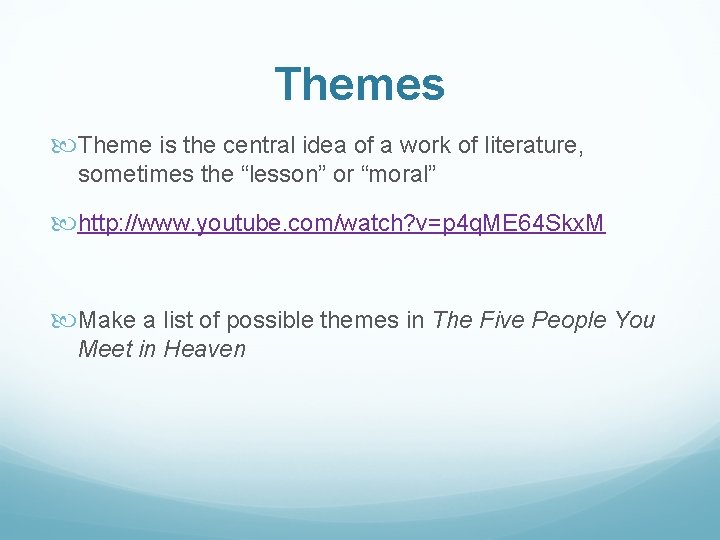 Themes

Theme is the central idea of a work of literature, sometimes the “lesson” or “moral”

http://www.youtube.com/watch?v=p4qME64SkxM

Make a list of possible themes in The Five People You Meet in Heaven